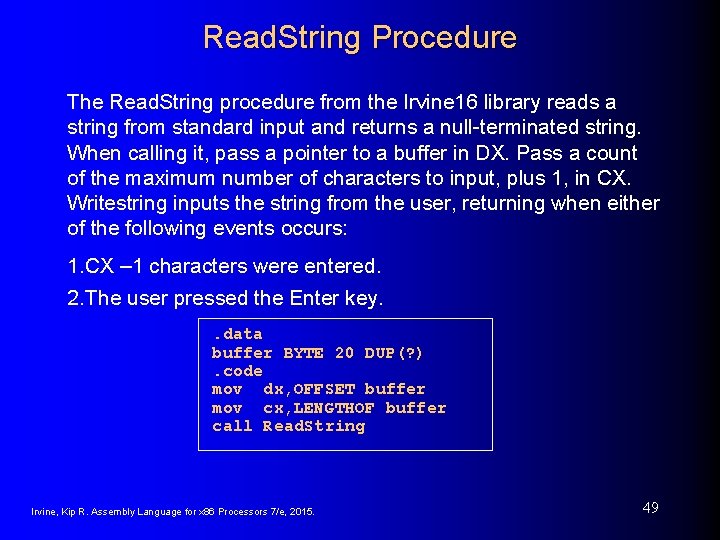 ReadString Procedure

The ReadString procedure from the Irvine16 library reads a string from standard input and returns a null-terminated string. When calling it, pass a pointer to a buffer in DX. Pass a count of the maximum number of characters to input, plus 1, in CX. Writestring inputs the string from the user, returning when either of the following events occurs:

1.CX –1 characters were entered.

2.The user pressed the Enter key.

.data
buffer BYTE 20 DUP(?)
.code
mov  dx,OFFSET buffer
mov  cx,LENGTHOF buffer
call ReadString

Irvine, Kip R. Assembly Language for x86 Processors 7/e, 2015.

49